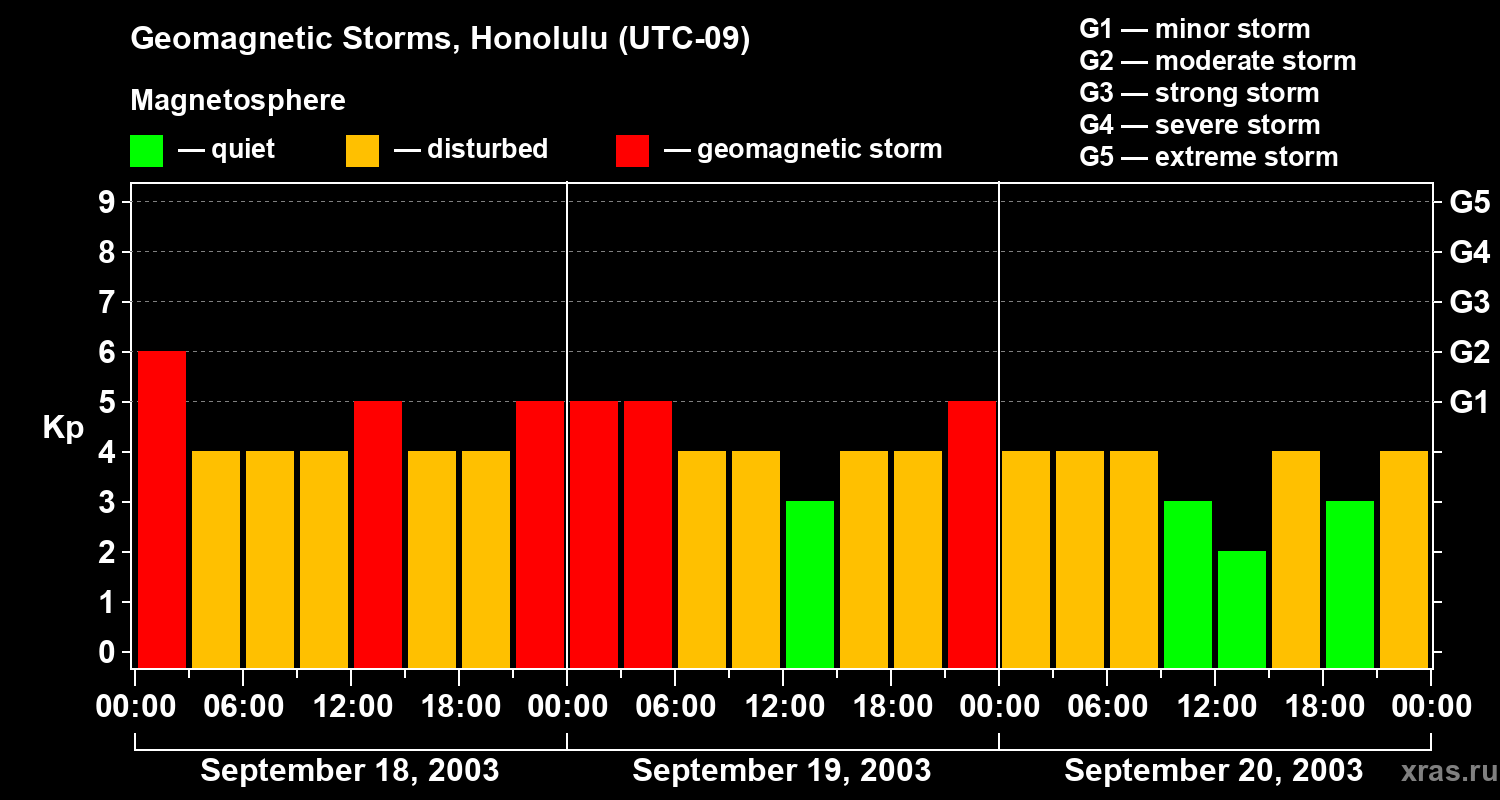 Geomagnetic Storms, Honolulu (UTC-09)

Magnetosphere

— quiet — disturbed — geomagnetic storm

G1 — minor storm
G2 — moderate storm
G3 — strong storm
G4 — severe storm
G5 — extreme storm

Kp

9
8
7
6
5
4
3
2
1
0

G5
G4
G3
G2
G1

00:00 06:00 12:00 18:00 00:00 06:00 12:00 18:00 00:00 06:00 12:00 18:00 00:00

September 18, 2003 September 19, 2003 September 20, 2003

xras.ru